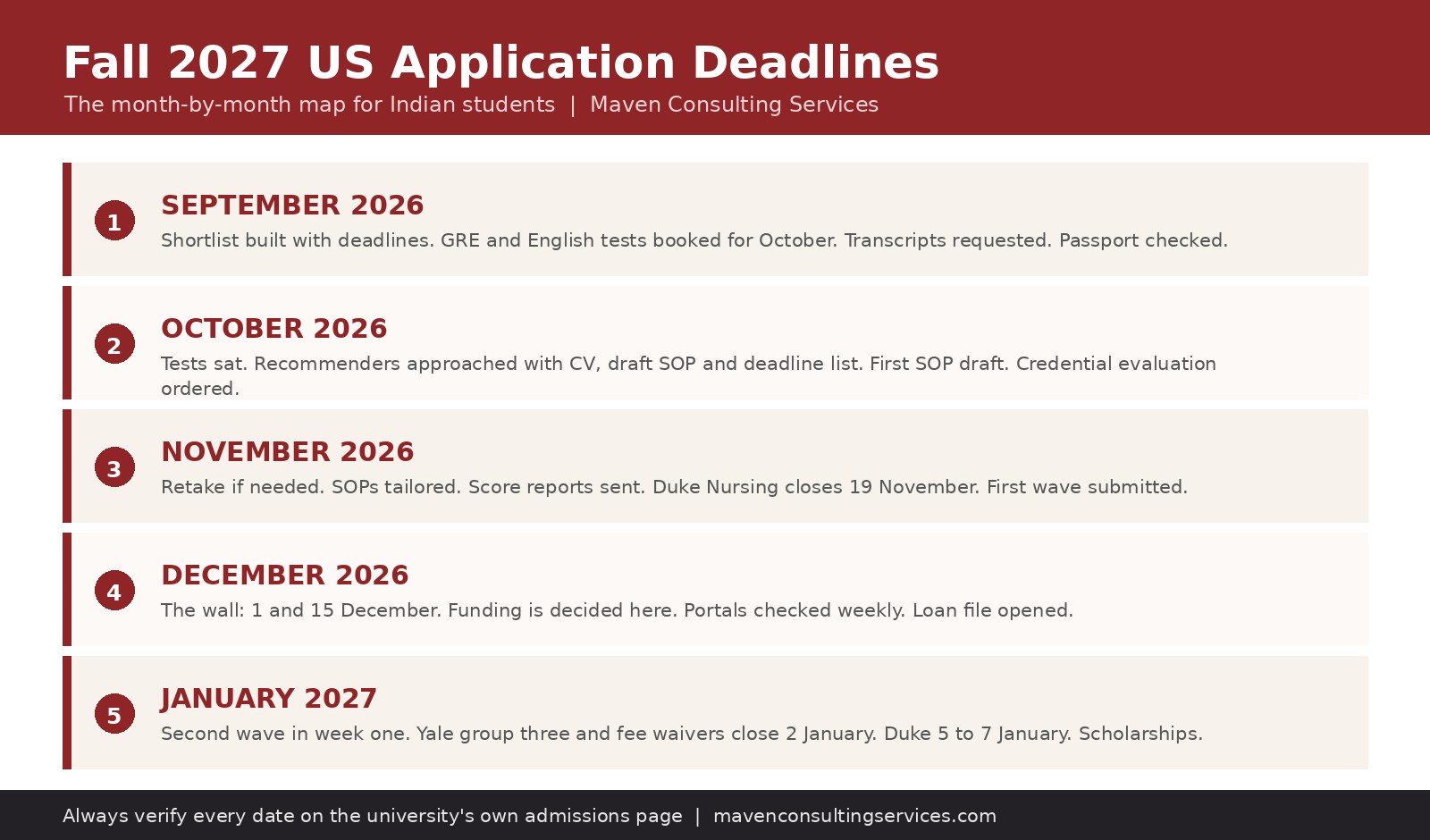 Fall 2027 US Application Deadlines

The month-by-month map for Indian students | Maven Consulting Services

1

SEPTEMBER 2026

Shortlist built with deadlines. GRE and English tests booked for October. Transcripts requested. Passport checked.

2

OCTOBER 2026

Tests sat. Recommenders approached with CV, draft SOP and deadline list. First SOP draft. Credential evaluation ordered.

3

NOVEMBER 2026

Retake if needed. SOPs tailored. Score reports sent. Duke Nursing closes 19 November. First wave submitted.

4

DECEMBER 2026

The wall: 1 and 15 December. Funding is decided here. Portals checked weekly. Loan file opened.

5

JANUARY 2027

Second wave in week one. Yale group three and fee waivers close 2 January. Duke 5 to 7 January. Scholarships.

Always verify every date on the university's own admissions page | mavenconsultingservices.com